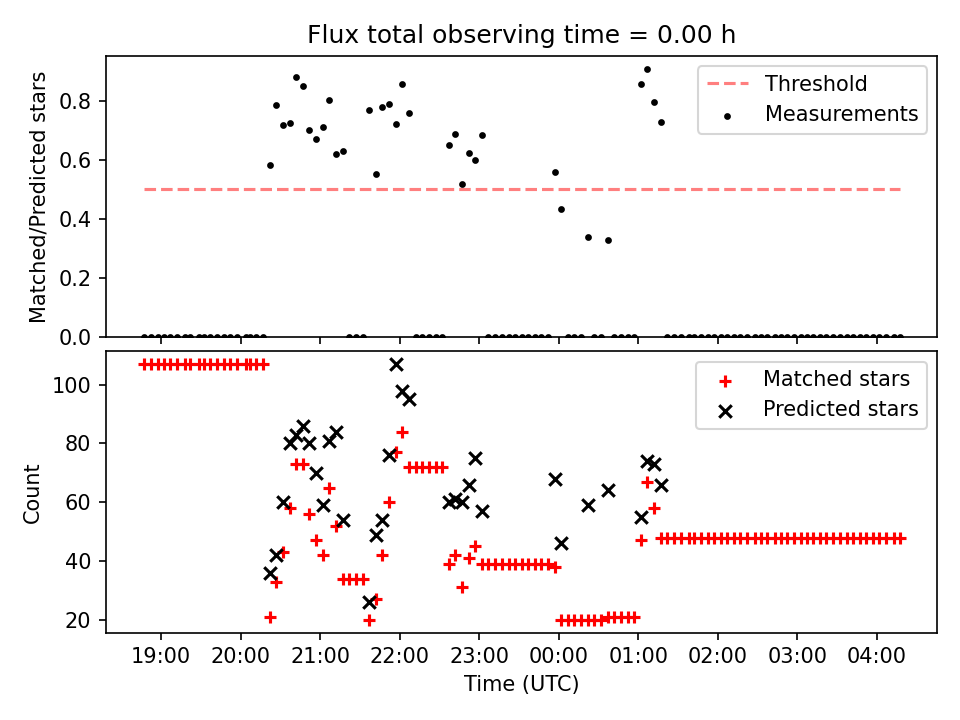 Flux total observing time = 0.00 h

Matched/Predicted stars

0.8
0.6
0.4
0.2
0.0

Threshold
Measurements

Count

100
80
60
40
20

Matched stars
Predicted stars

19:00 20:00 21:00 22:00 23:00 00:00 01:00 02:00 03:00 04:00

Time (UTC)